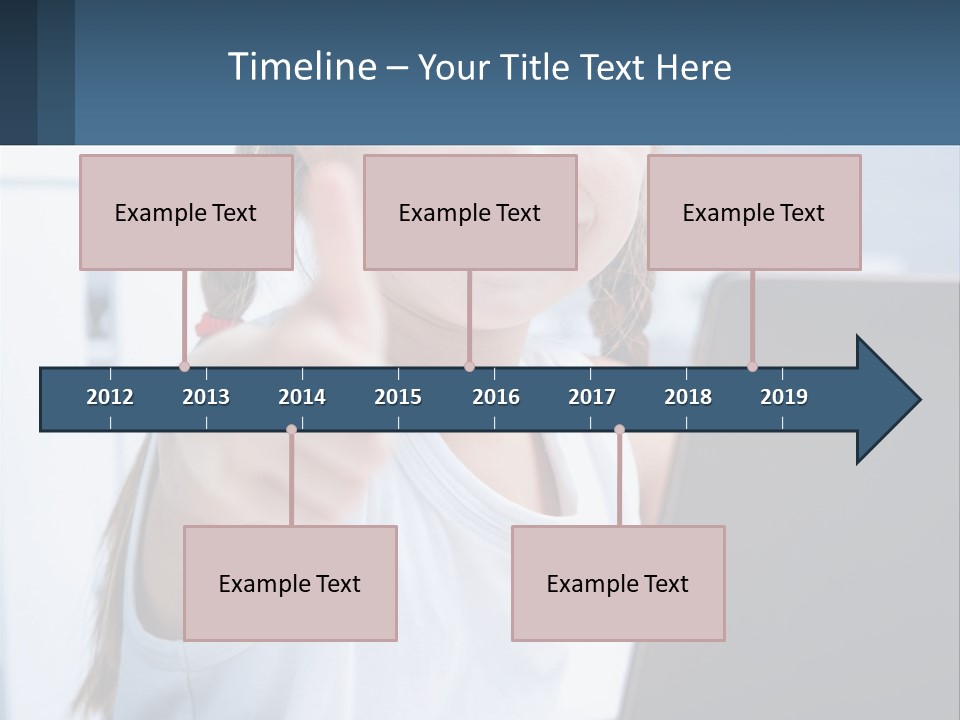 Timeline – Your Title Text Here

Example Text

Example Text

Example Text

2012 2013 2014 2015 2016 2017 2018 2019

Example Text

Example Text